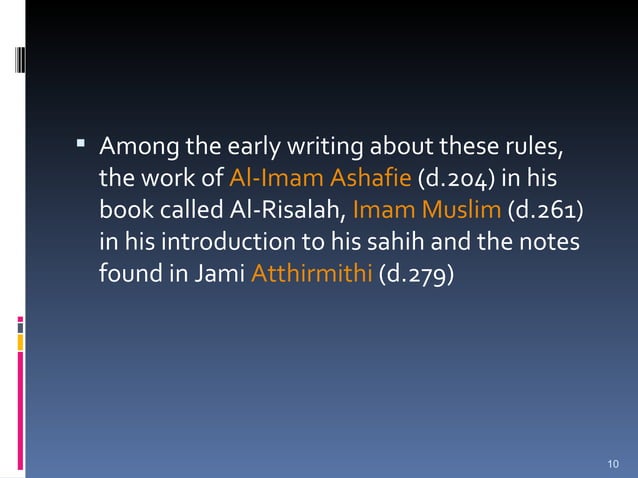 ▪ Among the early writing about these rules, the work of Al-Imam Ashafie (d.204) in his book called Al-Risalah, Imam Muslim (d.261) in his introduction to his sahih and the notes found in Jami Atthirmithi (d.279)

10